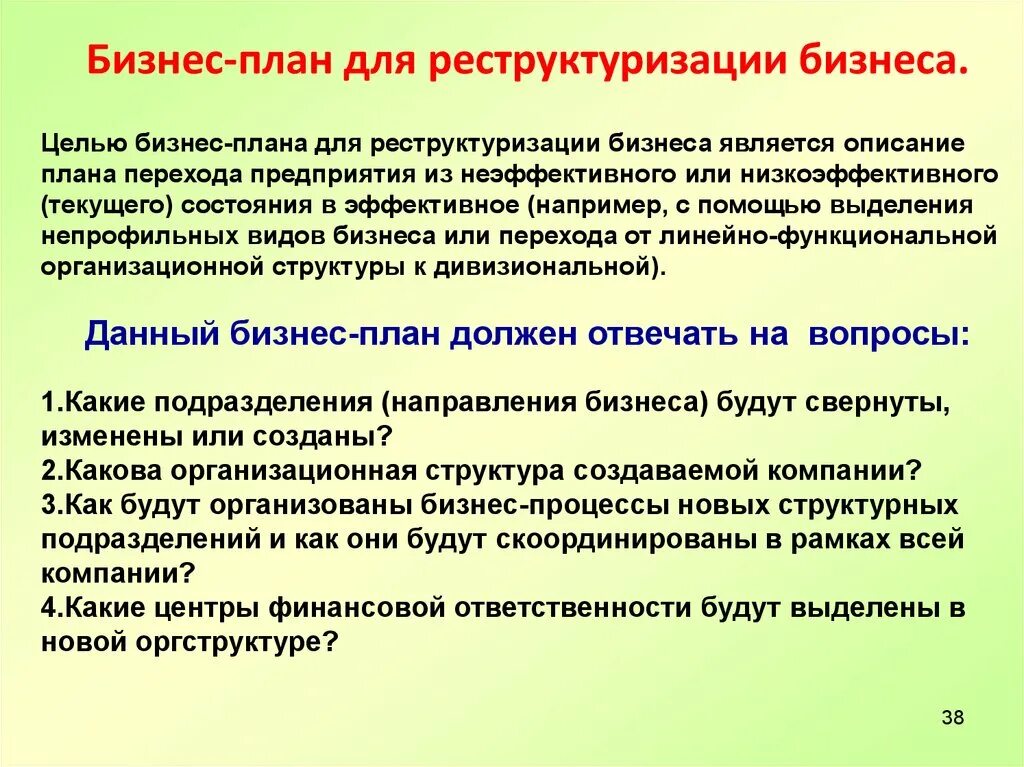 Бизнес-план для реструктуризации бизнеса.

Целью бизнес-плана для реструктуризации бизнеса является описание плана перехода предприятия из неэффективного или низкоэффективного (текущего) состояния в эффективное (например, с помощью выделения непрофильных видов бизнеса или перехода от линейно-функциональной организационной структуры к дивизиональной).

Данный бизнес-план должен отвечать на вопросы:

1.Какие подразделения (направления бизнеса) будут свернуты, изменены или созданы?
2.Какова организационная структура создаваемой компании?
3.Как будут организованы бизнес-процессы новых структурных подразделений и как они будут скоординированы в рамках всей компании?
4.Какие центры финансовой ответственности будут выделены в новой оргструктуре?

38